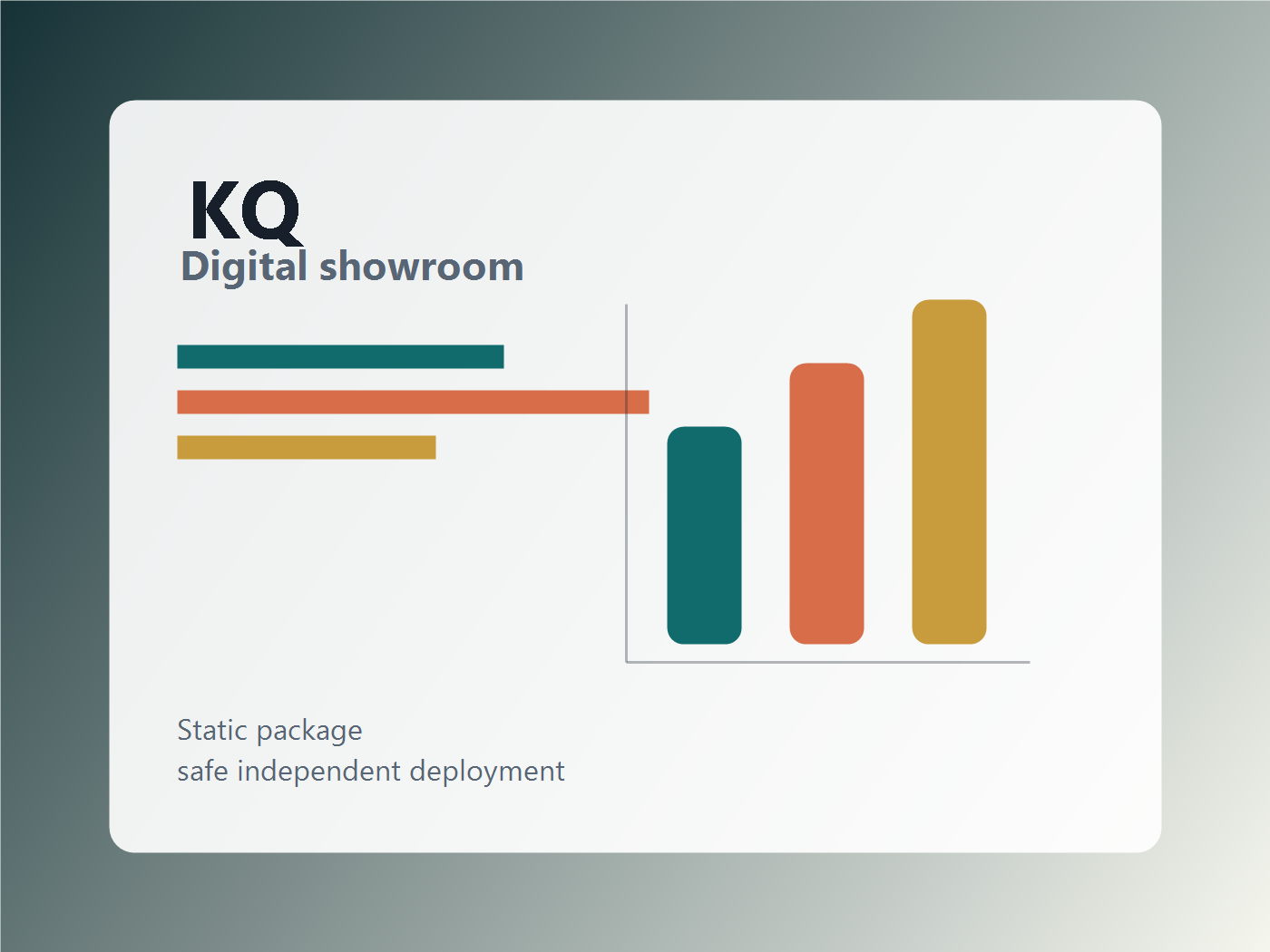 KQ
Digital showroom

Static package
safe independent deployment